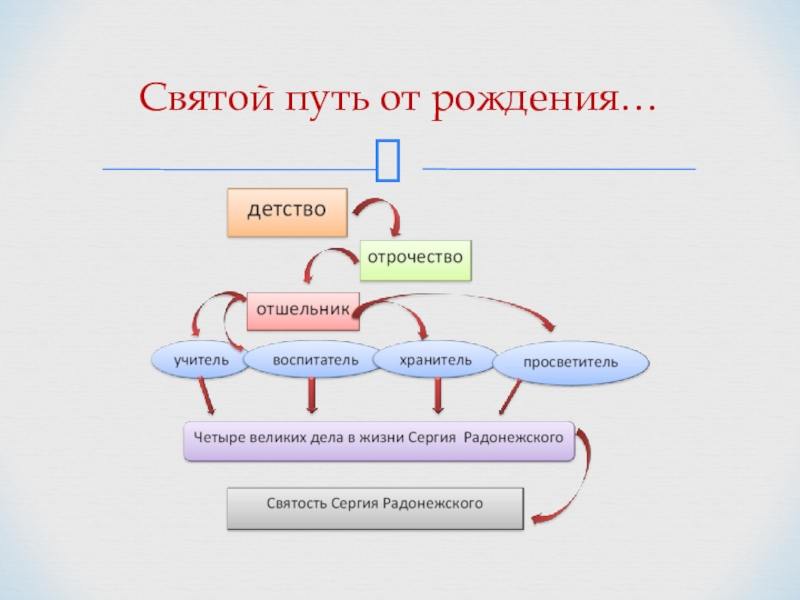 Святой путь от рождения…

детство

отрочество

отшельник

учитель

воспитатель

хранитель

просветитель

Четыре великих дела в жизни Сергия Радонежского

Святость Сергия Радонежского